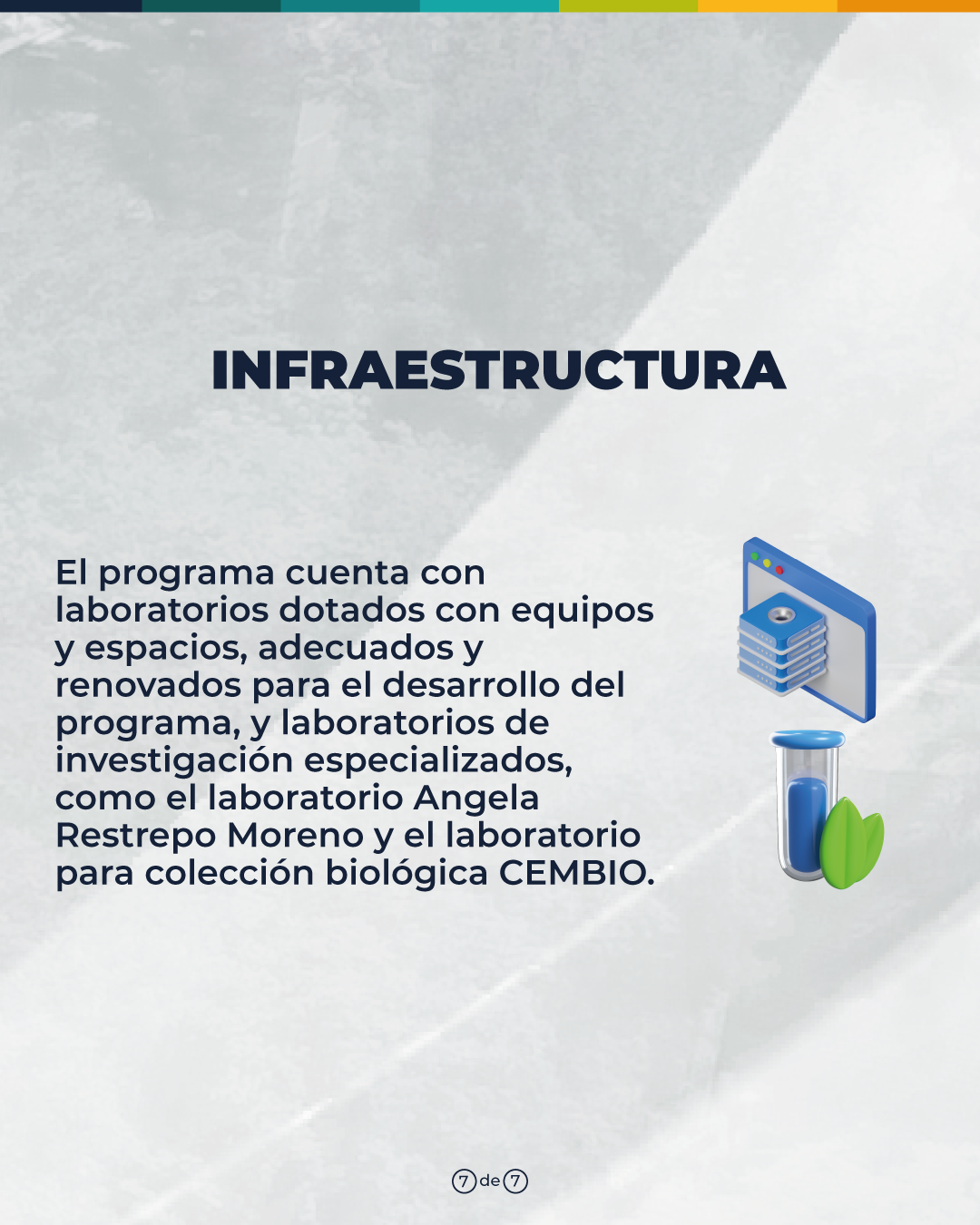 INFRAESTRUCTURA

El programa cuenta con laboratorios dotados con equipos y espacios, adecuados y renovados para el desarrollo del programa, y laboratorios de investigación especializados, como el laboratorio Angela Restrepo Moreno y el laboratorio para colección biológica CEMBIO.

7 de 7